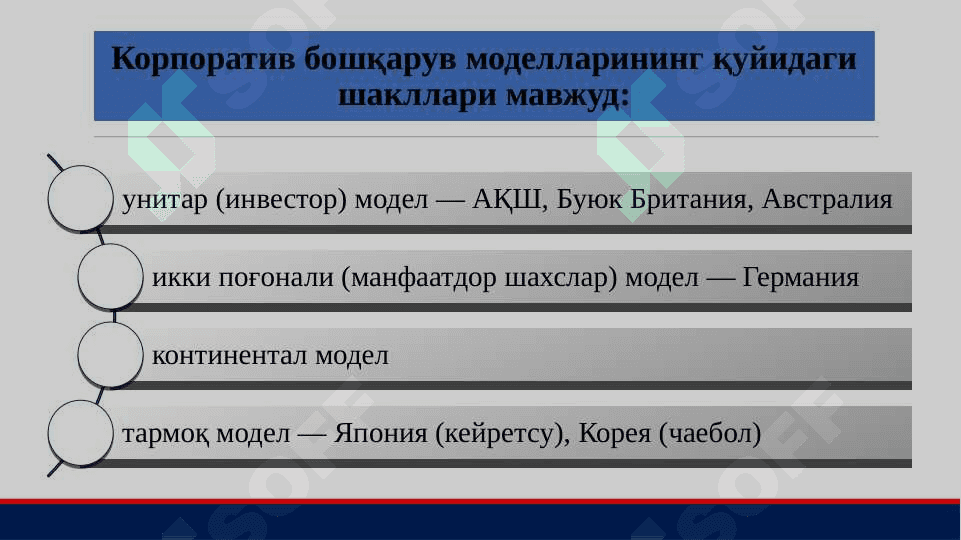 Корпоратив бошқарув моделларининг қуйидаги шакллари мавжуд:

унитар (инвестор) модел — АҚШ, Буюк Британия, Австралия

икки поғонали (манфаатдор шахслар) модел — Германия

континентал модел

тармоқ модел — Япония (кейретсу), Корея (чаебол)